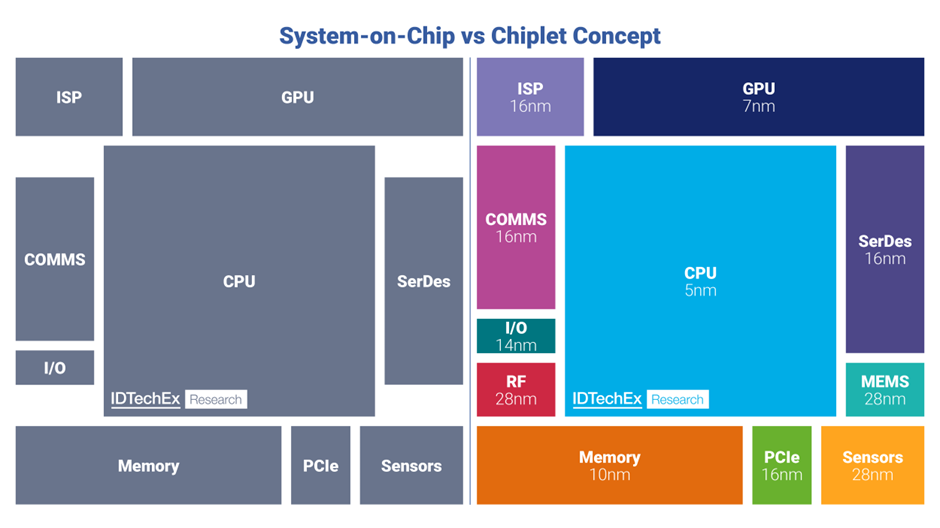 System-on-Chip vs Chiplet Concept

ISP

GPU

COMMS

CPU

SerDes

I/O

IDTechEx Research

Memory

PCIe

Sensors

ISP
16nm

GPU
7nm

COMMS
16nm

CPU
5nm

SerDes
16nm

I/O
14nm

RF
28nm

IDTechEx Research

MEMS
28nm

Memory
10nm

PCIe
16nm

Sensors
28nm